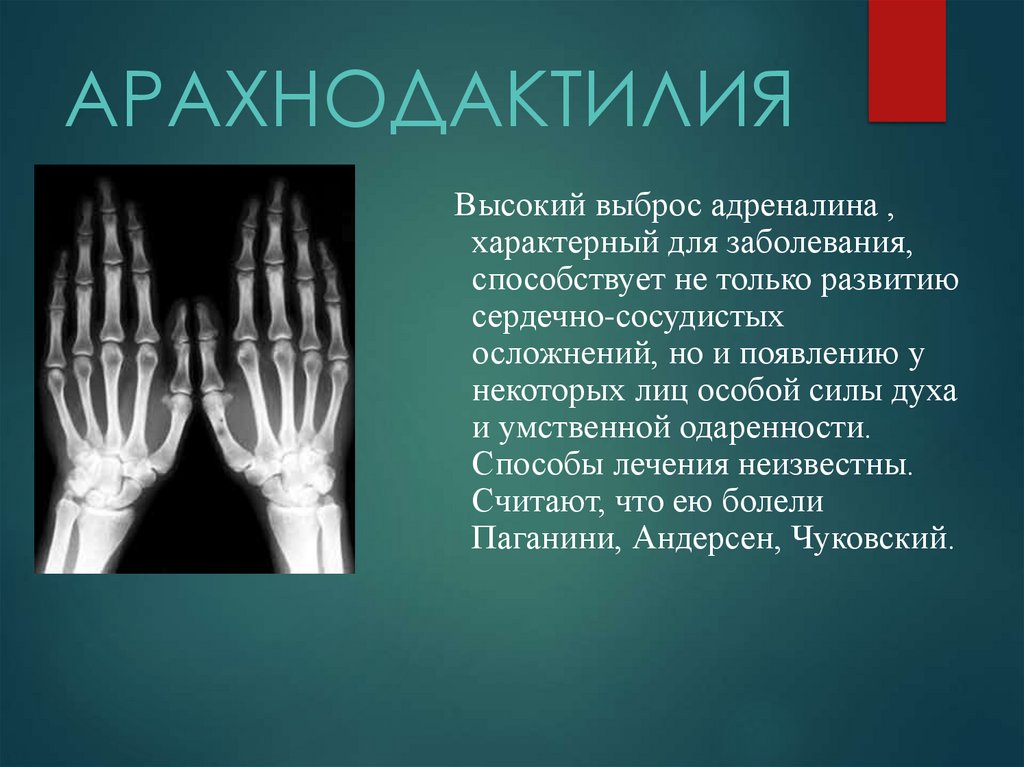 АРАХНОДАКТИЛИЯ

Высокий выброс адреналина , характерный для заболевания, способствует не только развитию сердечно-сосудистых осложнений, но и появлению у некоторых лиц особой силы духа и умственной одаренности. Способы лечения неизвестны. Считают, что ею болели Паганини, Андерсен, Чуковский.